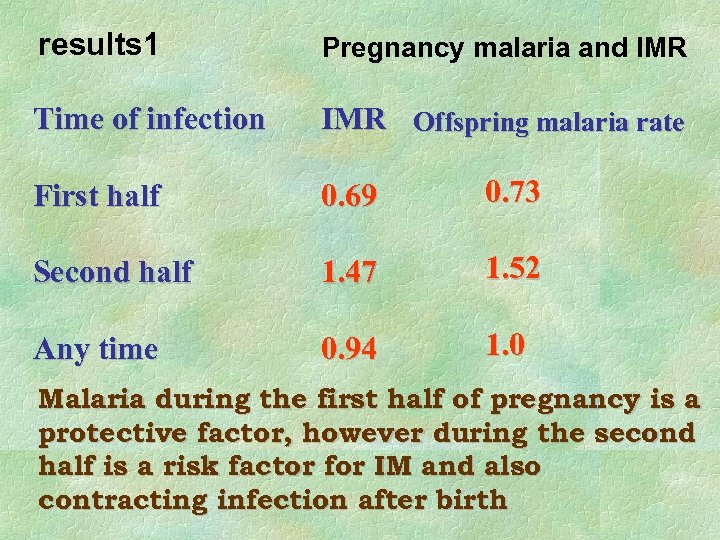 results1

Pregnancy malaria and IMR

| Time of infection | IMR | Offspring malaria rate |
|---|---|---|
| First half | 0.69 | 0.73 |
| Second half | 1.47 | 1.52 |
| Any time | 0.94 | 1.0 |

Malaria during the first half of pregnancy is a protective factor, however during the second half is a risk factor for IM and also contracting infection after birth